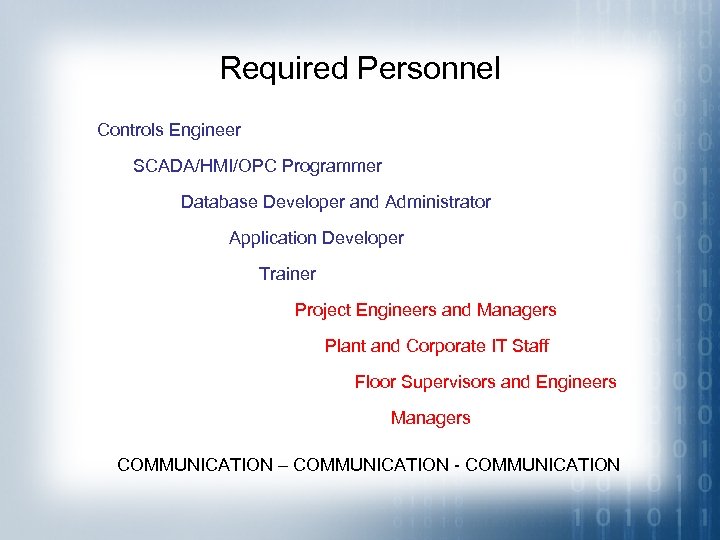 Required Personnel

Controls Engineer

SCADA/HMI/OPC Programmer

Database Developer and Administrator

Application Developer

Trainer

Project Engineers and Managers

Plant and Corporate IT Staff

Floor Supervisors and Engineers

Managers

COMMUNICATION – COMMUNICATION - COMMUNICATION